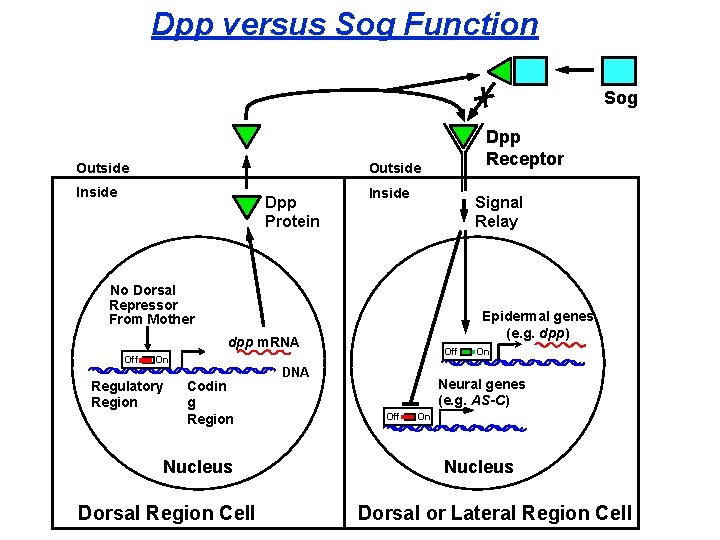 Dpp versus Sog Function

Sog

Dpp Receptor

Outside

Inside

Dpp Protein

No Dorsal Repressor From Mother

Off On

dpp mRNA

DNA

Regulatory Region

Codin g Region

Nucleus

Dorsal Region Cell

Outside

Inside

Signal Relay

Epidermal genes (e.g. dpp)

Off On

Neural genes (e.g. AS-C)

Off On

Nucleus

Dorsal or Lateral Region Cell